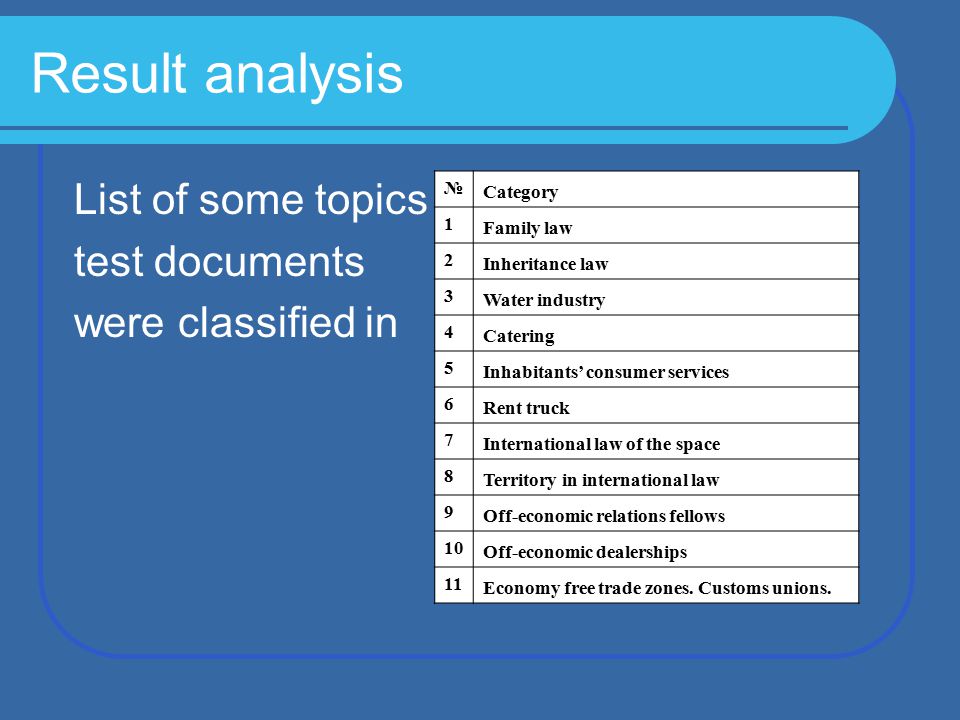 Result analysis

List of some topics test documents were classified in

| № | Category |
|---|---|
| 1 | Family law |
| 2 | Inheritance law |
| 3 | Water industry |
| 4 | Catering |
| 5 | Inhabitants' consumer services |
| 6 | Rent truck |
| 7 | International law of the space |
| 8 | Territory in international law |
| 9 | Off-economic relations fellows |
| 10 | Off-economic dealerships |
| 11 | Economy free trade zones. Customs unions. |